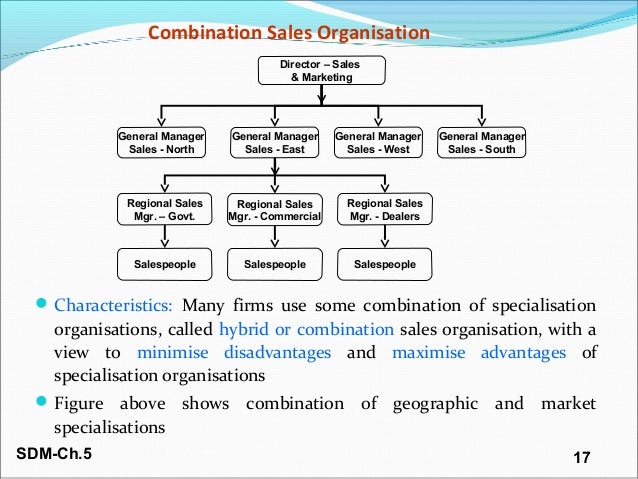 Combination Sales Organisation

Director – Sales & Marketing

General Manager Sales - North

General Manager Sales - East

General Manager Sales - West

General Manager Sales - South

Regional Sales Mgr. – Govt.

Regional Sales Mgr. - Commercial

Regional Sales Mgr. - Dealers

Salespeople

Salespeople

Salespeople

Characteristics: Many firms use some combination of specialisation organisations, called hybrid or combination sales organisation, with a view to minimise disadvantages and maximise advantages of specialisation organisations

Figure above shows combination of geographic and market specialisations

SDM-Ch.5

17